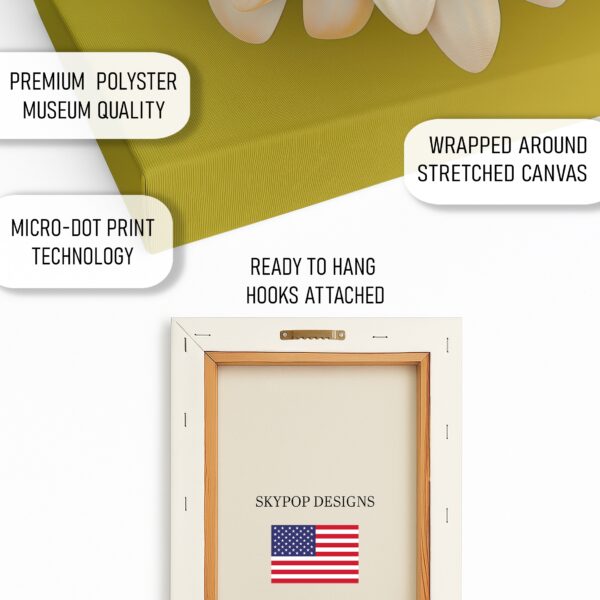 PREMIUM POLYSTER MUSEUM QUALITY

WRAPPED AROUND STRETCHED CANVAS

MICRO-DOT PRINT TECHNOLOGY

READY TO HANG HOOKS ATTACHED

SKYPOP DESIGNS